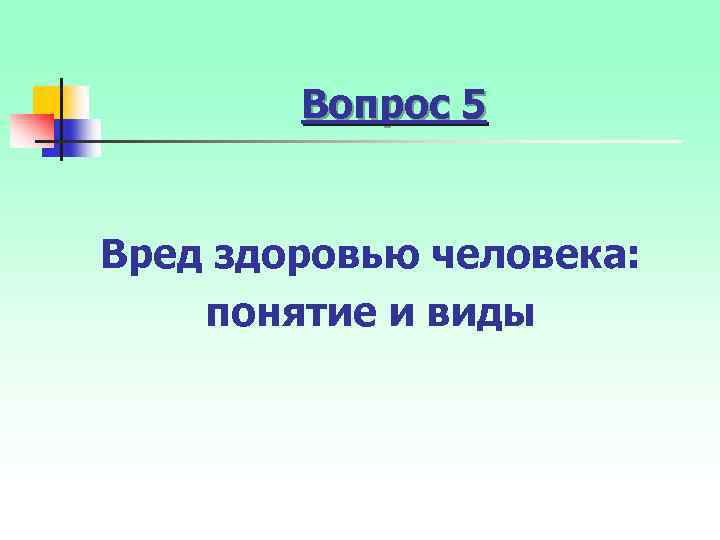 Вопрос 5

Вред здоровью человека: понятие и виды